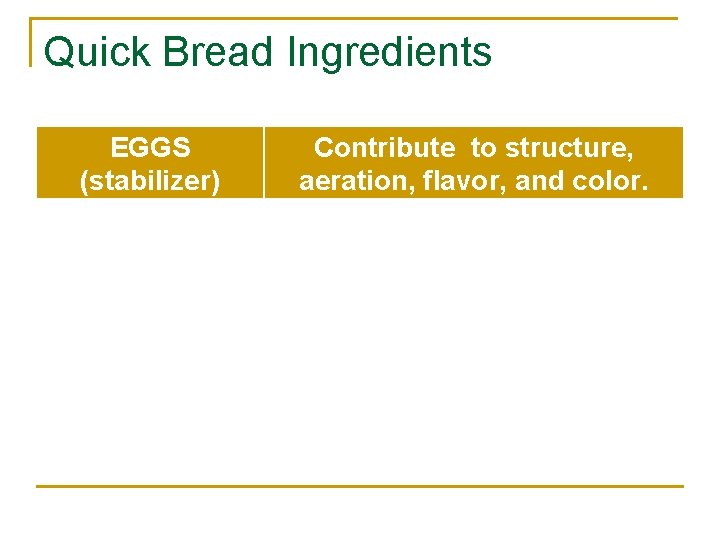 Quick Bread Ingredients

| EGGS (stabilizer) | Contribute to structure, aeration, flavor, and color. |
|---|---|